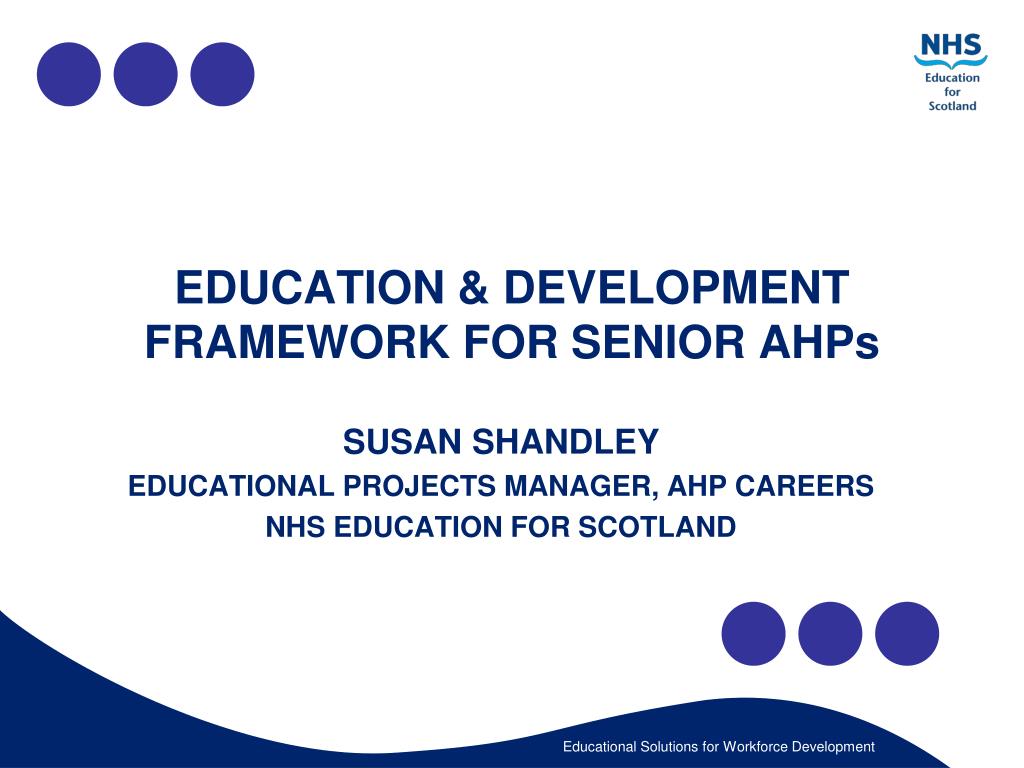 NHS
Education for Scotland

EDUCATION & DEVELOPMENT FRAMEWORK FOR SENIOR AHPs

SUSAN SHANDLEY
EDUCATIONAL PROJECTS MANAGER, AHP CAREERS
NHS EDUCATION FOR SCOTLAND

Educational Solutions for Workforce Development